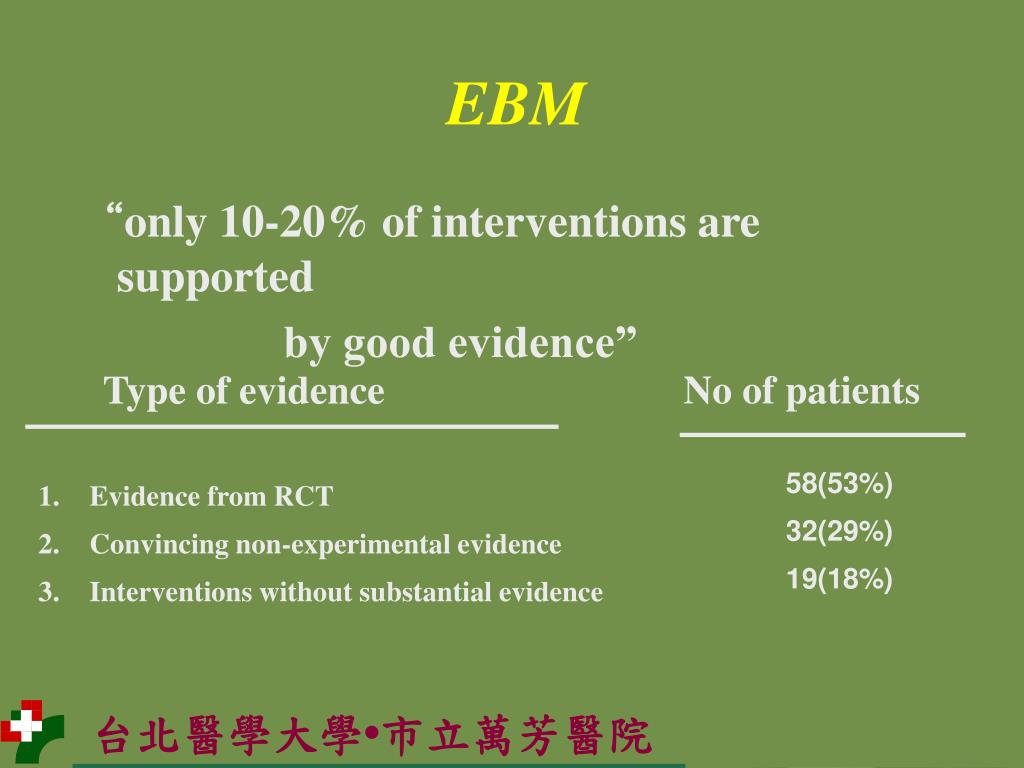 EBM

“only 10-20% of interventions are supported

by good evidence”

| Type of evidence | No of patients |
|---|---|
| 1. Evidence from RCT | 58(53%) |
| 2. Convincing non-experimental evidence | 32(29%) |
| 3. Interventions without substantial evidence | 19(18%) |

台北醫學大學•市立萬芳醫院